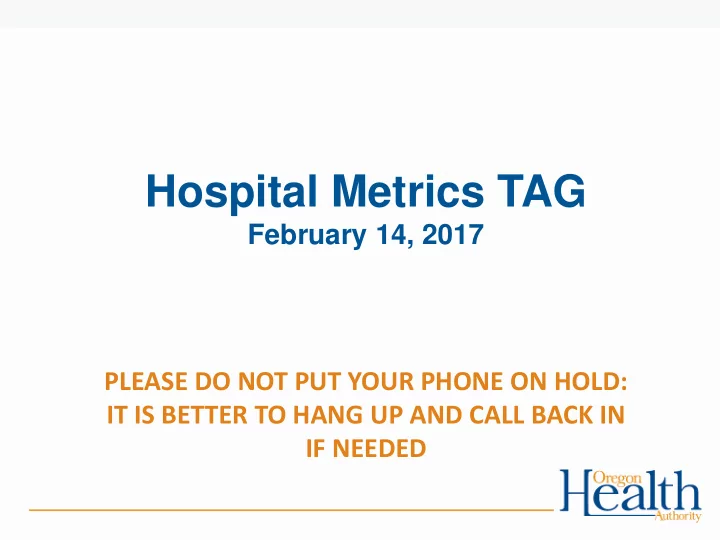 Hospital Metrics TAG
February 14, 2017

PLEASE DO NOT PUT YOUR PHONE ON HOLD: IT IS BETTER TO HANG UP AND CALL BACK IN IF NEEDED

Oregon Health Authority